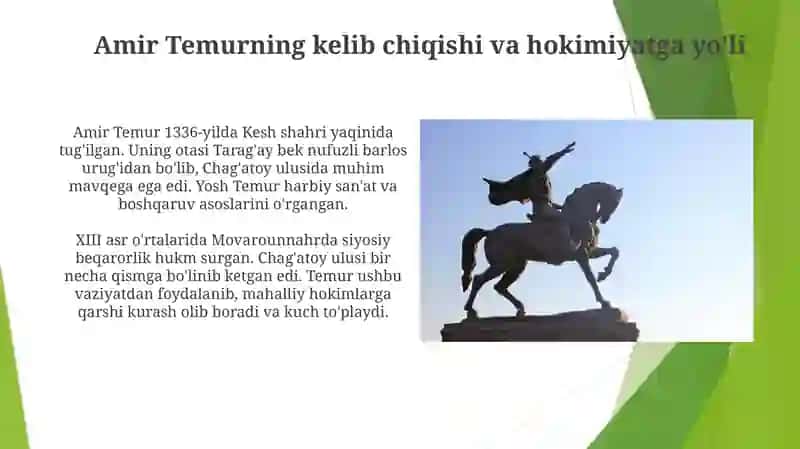 Amir Temurning kelib chiqishi va hokimiyatga yo'li

Amir Temur 1336-yilda Kesh shahri yaqinida tug'ilgan. Uning otasi Tarag'ay bek nufuzli barlos urug'idan bo'lib, Chag'atoy ulusida muhim mavqega ega edi. Yosh Temur harbiy san'at va boshqaruv asoslarini o'rgangan.

XIII asr o'rtalarida Movarounnahrda siyosiy beqarorlik hukm surgan. Chag'atoy ulusi bir necha qismga bo'linib ketgan edi. Temur ushbu vaziyatdan foydalanib, mahalliy hokimlarga qarshi kurash olib boradi va kuch to'playdi.